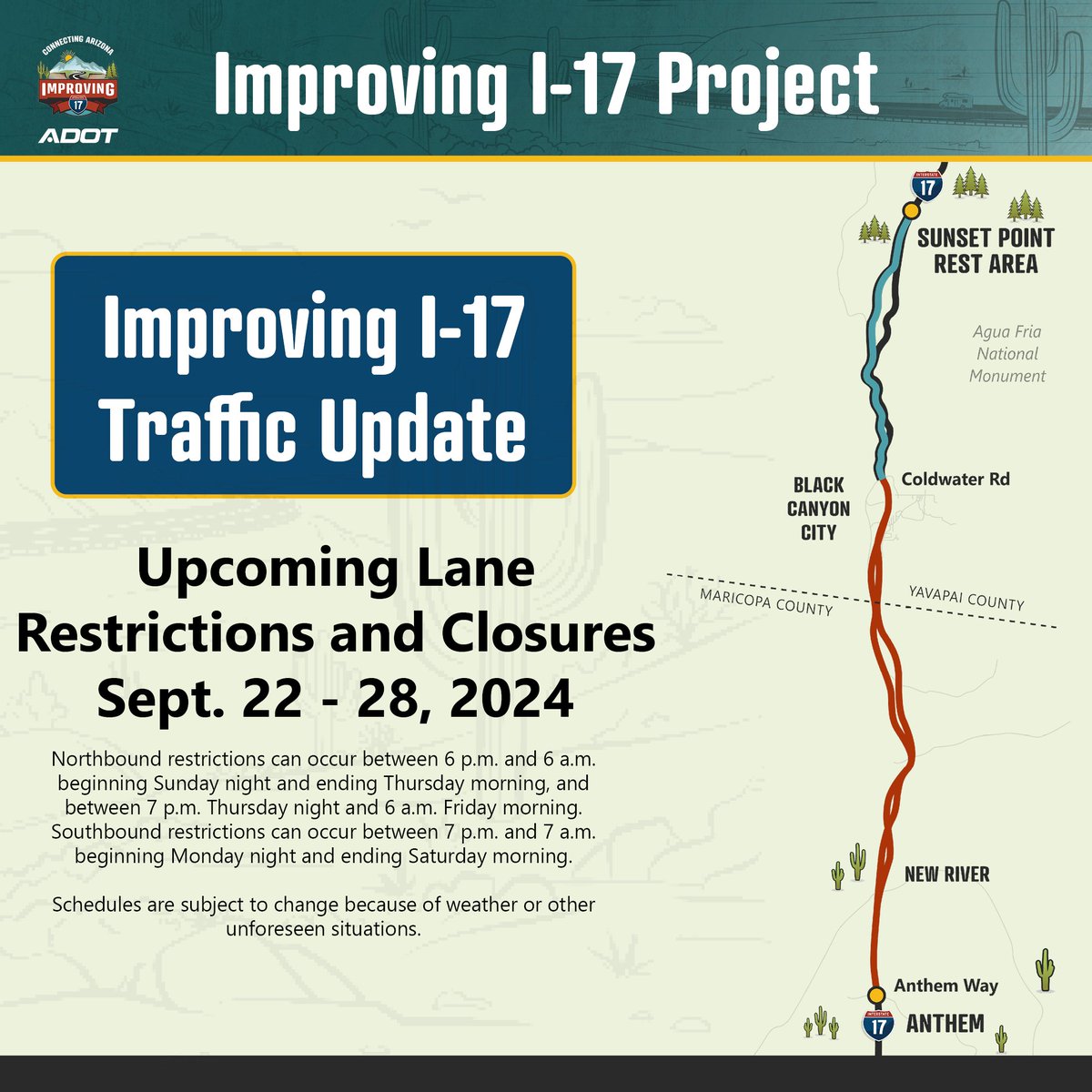 CONNECTING ARIZONA
IMPROVING
17
ADOT

Improving I-17 Project

Improving I-17 Traffic Update

Upcoming Lane Restrictions and Closures
Sept. 22 - 28, 2024

Northbound restrictions can occur between 6 p.m. and 6 a.m. beginning Sunday night and ending Thursday morning, and between 7 p.m. Thursday night and 6 a.m. Friday morning. Southbound restrictions can occur between 7 p.m. and 7 a.m. beginning Monday night and ending Saturday morning.

Schedules are subject to change because of weather or other unforeseen situations.

INTERSTATE
17
SUNSET POINT REST AREA
Agua Fria National Monument
BLACK CANYON CITY
Coldwater Rd
MARICOPA COUNTY
YAVAPAI COUNTY
NEW RIVER
Anthem Way
INTERSTATE
17
ANTHEM